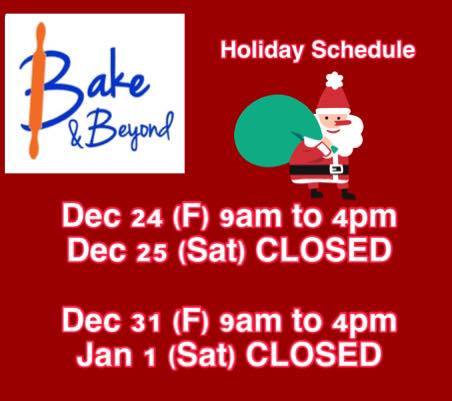 Bake & Beyond

Holiday Schedule

Dec 24 (F) 9am to 4pm
Dec 25 (Sat) CLOSED

Dec 31 (F) 9am to 4pm
Jan 1 (Sat) CLOSED